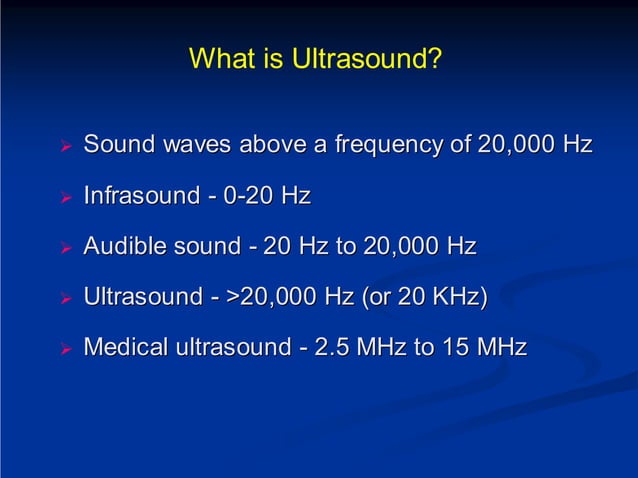 What is Ultrasound?

➢ Sound waves above a frequency of 20,000 Hz

➢ Infrasound - 0-20 Hz

➢ Audible sound - 20 Hz to 20,000 Hz

➢ Ultrasound - >20,000 Hz (or 20 KHz)

➢ Medical ultrasound - 2.5 MHz to 15 MHz